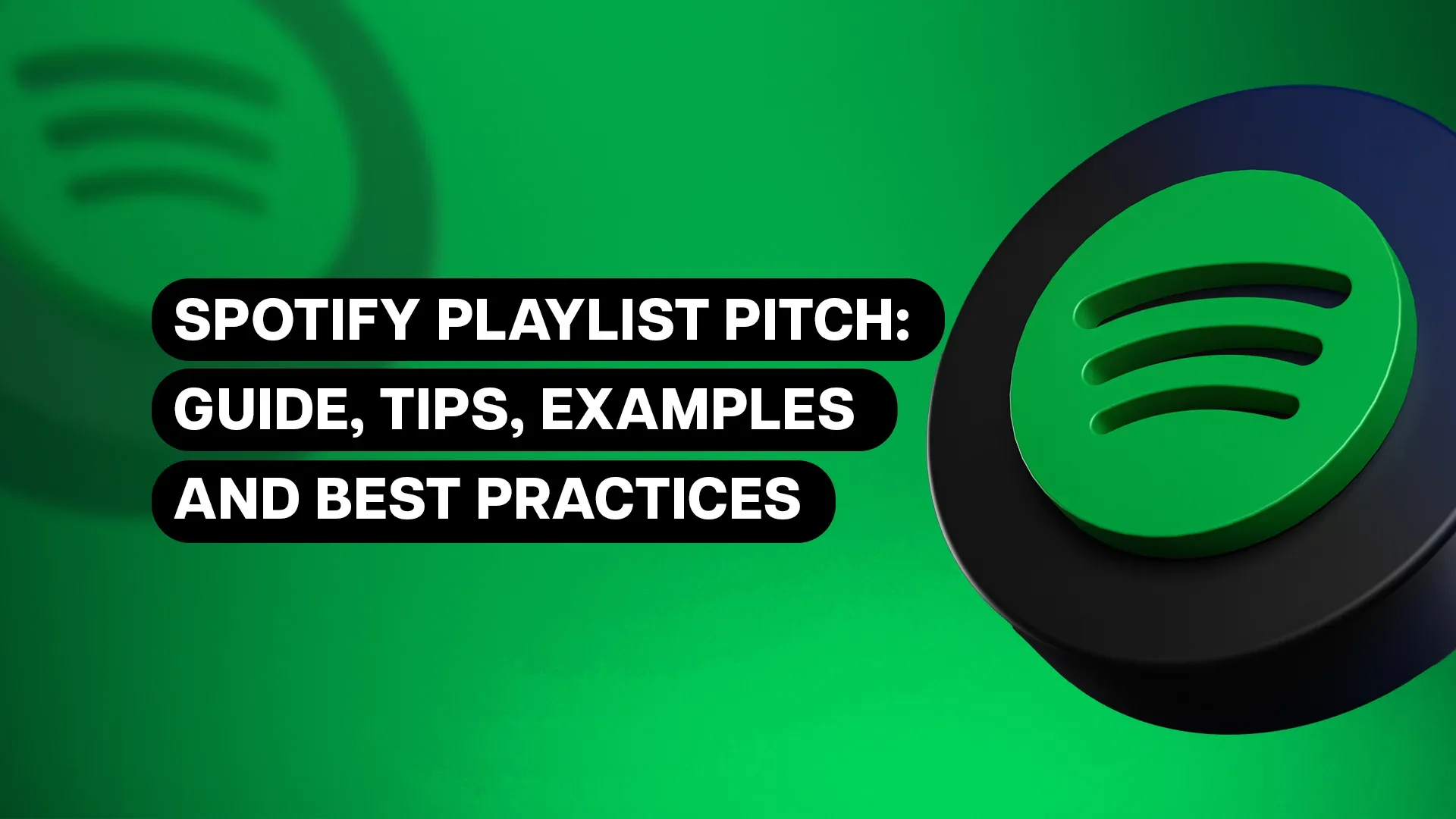 SPOTIFY PLAYLIST PITCH:
GUIDE, TIPS, EXAMPLES
AND BEST PRACTICES